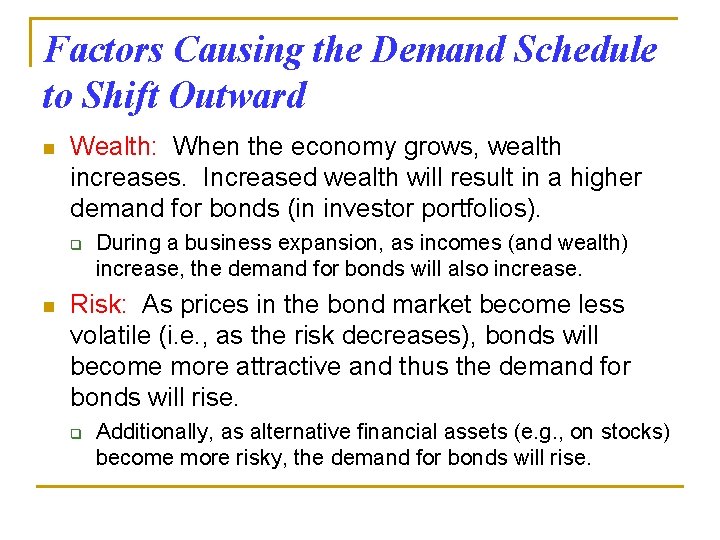 Factors Causing the Demand Schedule to Shift Outward

Wealth: When the economy grows, wealth increases. Increased wealth will result in a higher demand for bonds (in investor portfolios).

During a business expansion, as incomes (and wealth) increase, the demand for bonds will also increase.

Risk: As prices in the bond market become less volatile (i.e., as the risk decreases), bonds will become more attractive and thus the demand for bonds will rise.

Additionally, as alternative financial assets (e.g., on stocks) become more risky, the demand for bonds will rise.